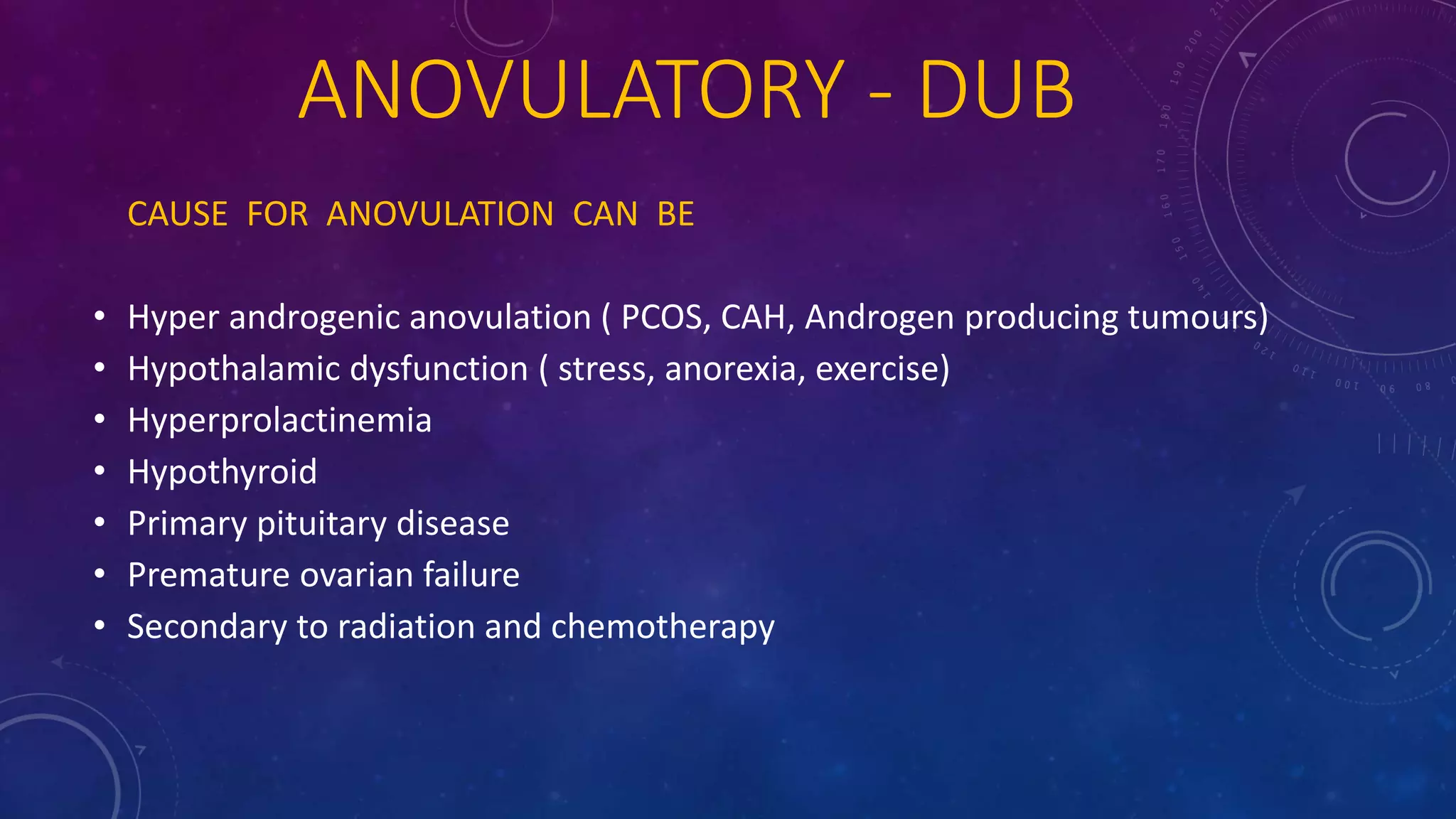 ANOVULATORY - DUB

CAUSE FOR ANOVULATION CAN BE

• Hyper androgenic anovulation ( PCOS, CAH, Androgen producing tumours)
• Hypothalamic dysfunction ( stress, anorexia, exercise)
• Hyperprolactinemia
• Hypothyroid
• Primary pituitary disease
• Premature ovarian failure
• Secondary to radiation and chemotherapy